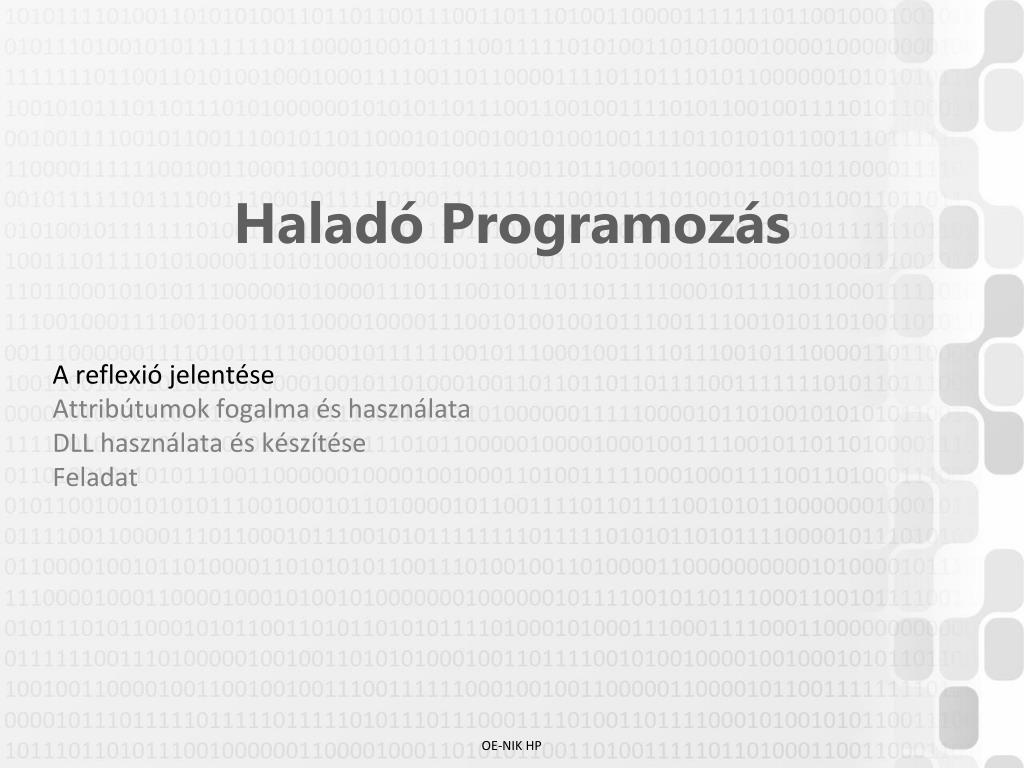 Haladó Programozás

A reflexió jelentése
Attribútumok fogalma és használata
DLL használata és készítése
Feladat

OE-NIK HP